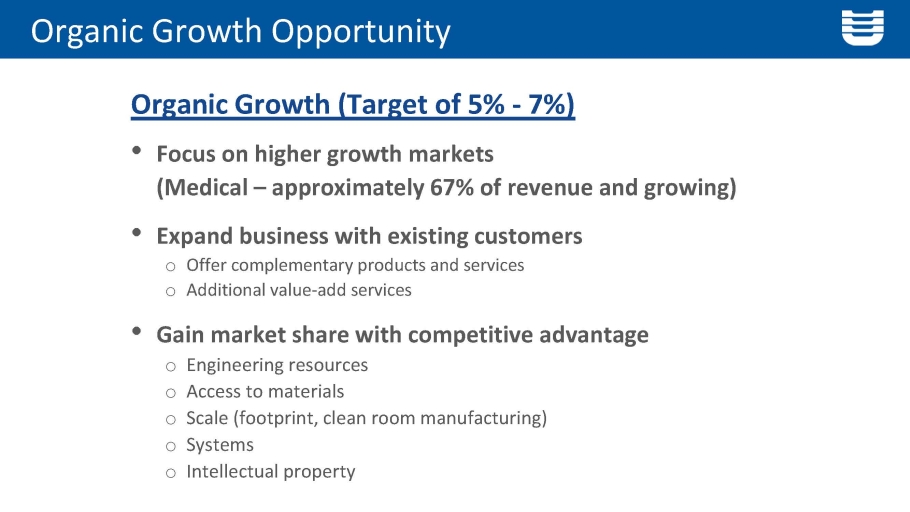 Organic Growth Opportunity

Organic Growth (Target of 5% - 7%)

• Focus on higher growth markets
(Medical – approximately 67% of revenue and growing)

• Expand business with existing customers
  o Offer complementary products and services
  o Additional value-add services

• Gain market share with competitive advantage
  o Engineering resources
  o Access to materials
  o Scale (footprint, clean room manufacturing)
  o Systems
  o Intellectual property